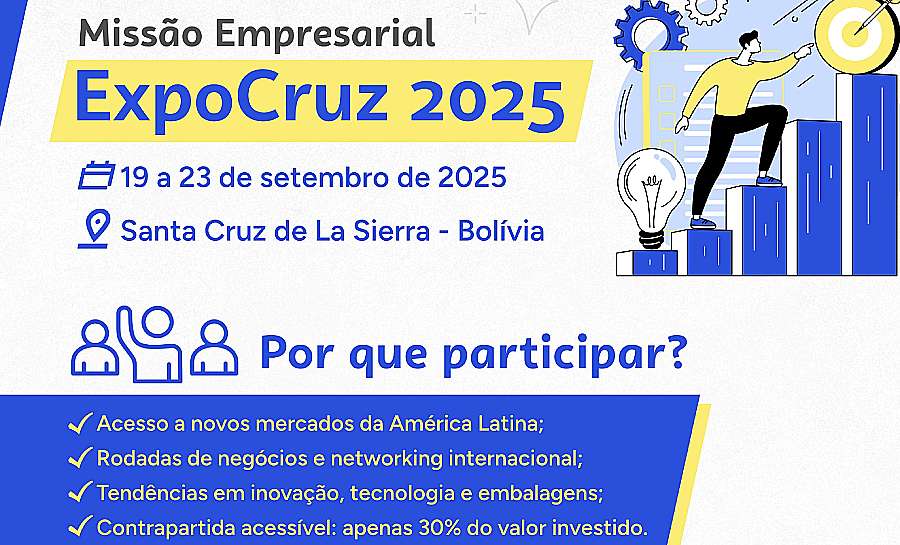 Missão Empresarial
ExpoCruz 2025

19 a 23 de setembro de 2025
Santa Cruz de La Sierra - Bolívia

Por que participar?

✓ Acesso a novos mercados da América Latina;
✓ Rodadas de negócios e networking internacional;
✓ Tendências em inovação, tecnologia e embalagens;
✓ Contrapartida acessível: apenas 30% do valor investido.